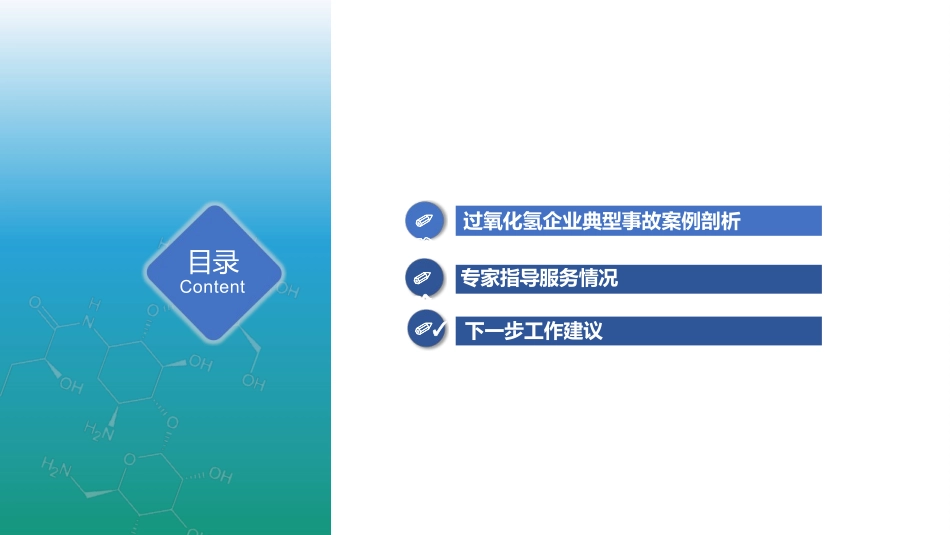 目录
Content

过氧化氢企业典型事故案例剖析

专家指导服务情况

下一步工作建议